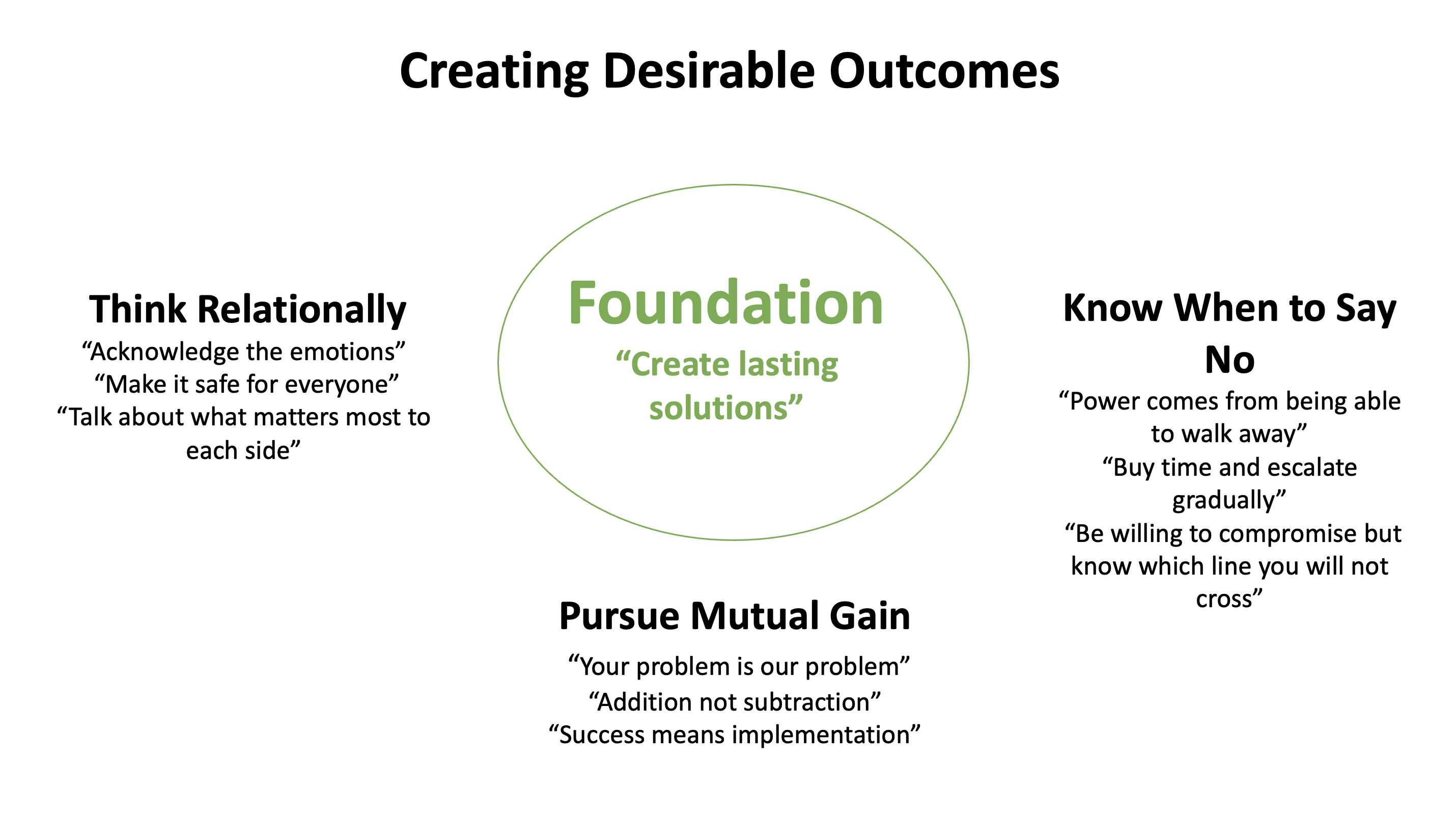 Creating Desirable Outcomes

Think Relationally
“Acknowledge the emotions”
“Make it safe for everyone”
“Talk about what matters most to each side”

Foundation
“Create lasting solutions”

Know When to Say No
“Power comes from being able to walk away”
“Buy time and escalate gradually”
“Be willing to compromise but know which line you will not cross”

Pursue Mutual Gain
“Your problem is our problem”
“Addition not subtraction”
“Success means implementation”